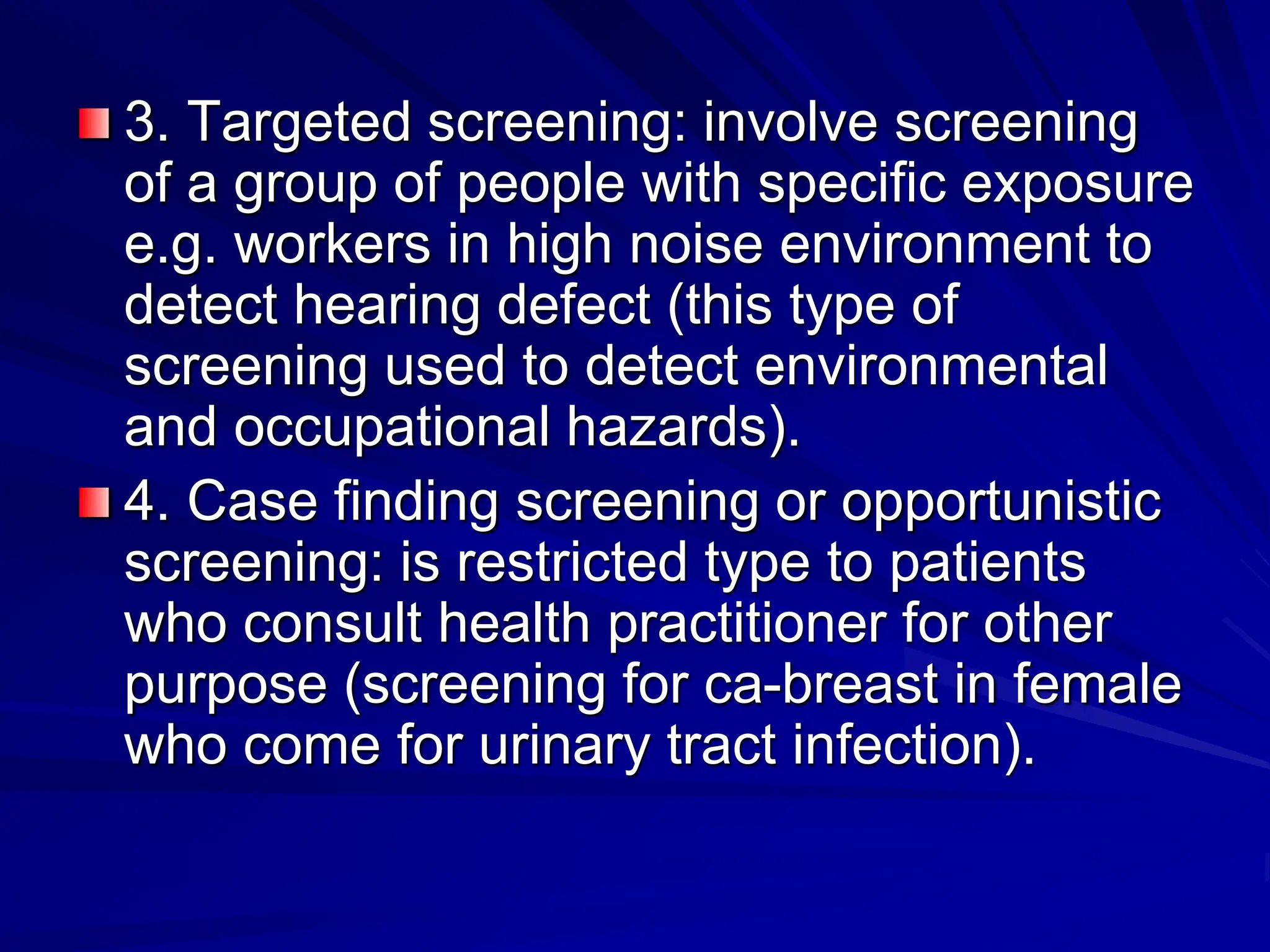 3. Targeted screening: involve screening of a group of people with specific exposure e.g. workers in high noise environment to detect hearing defect (this type of screening used to detect environmental and occupational hazards).

4. Case finding screening or opportunistic screening: is restricted type to patients who consult health practitioner for other purpose (screening for ca-breast in female who come for urinary tract infection).